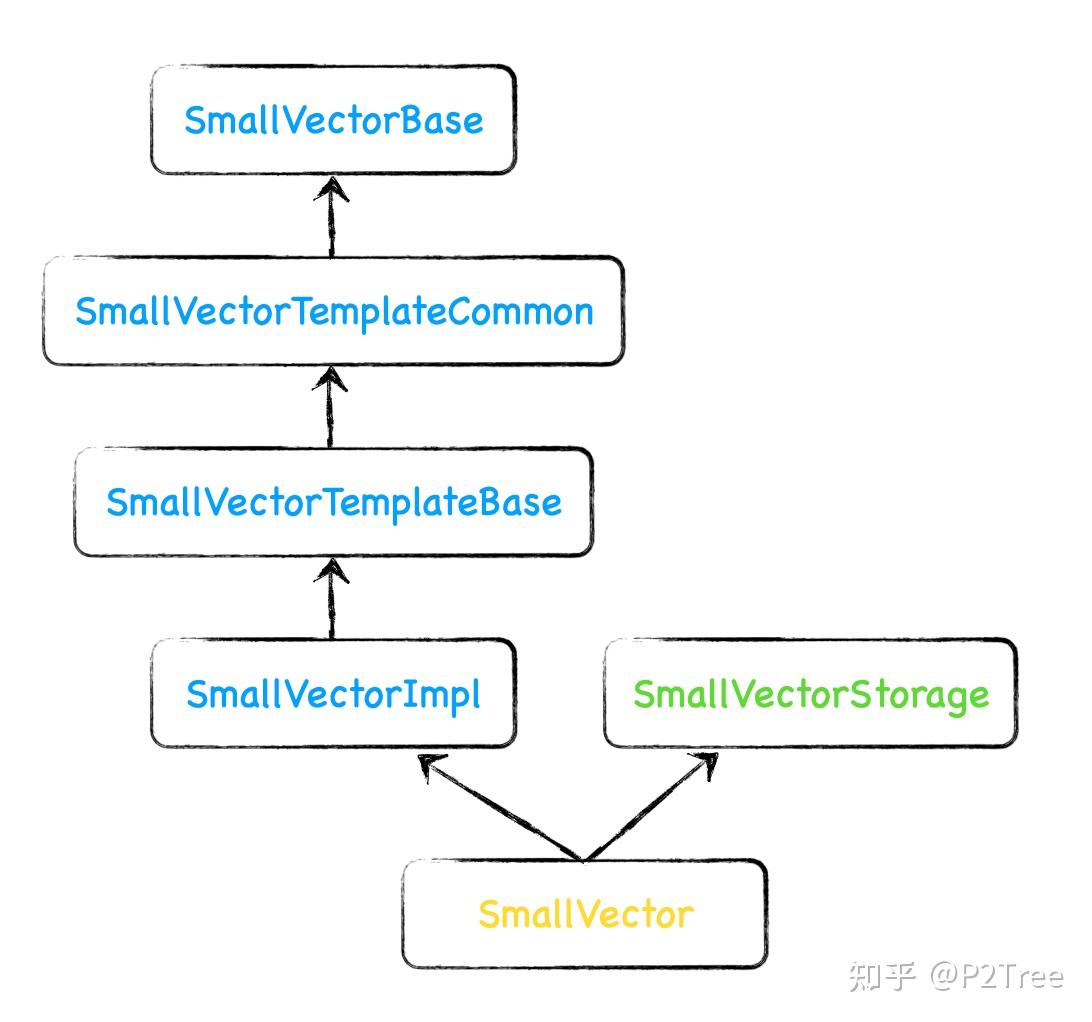 SmallVectorBase

SmallVectorTemplateCommon

SmallVectorTemplateBase

SmallVectorImpl

SmallVectorStorage

SmallVector

知乎 @P2Tree